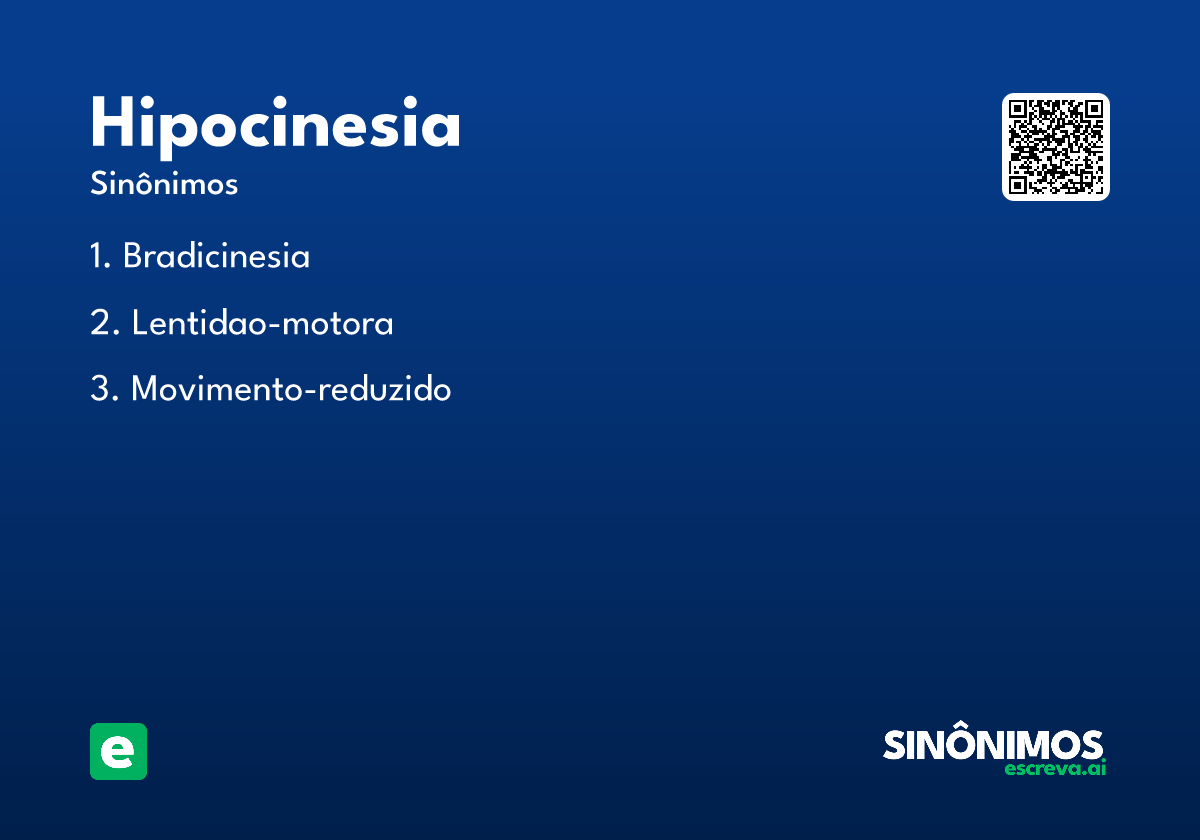 Hipocinesia
Sinônimos

1. Bradicinesia

2. Lentidao-motora

3. Movimento-reduzido

e

SINÔNIMOS
escreva.ai